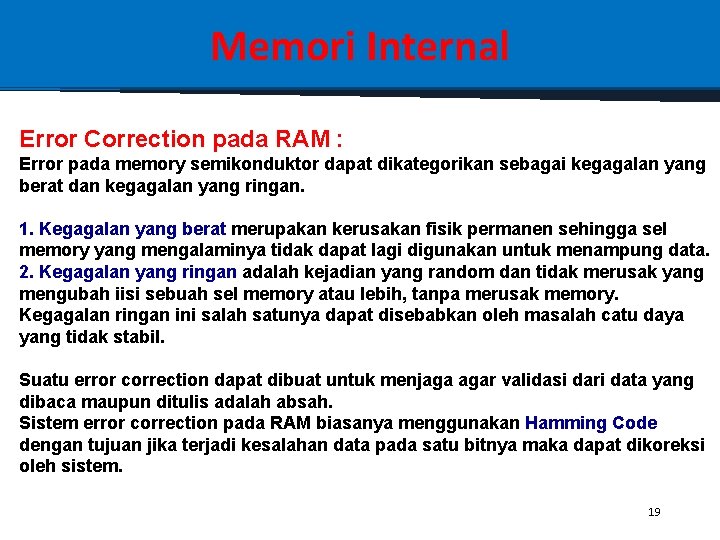 Memori Internal

Error Correction pada RAM :
Error pada memory semikonduktor dapat dikategorikan sebagai kegagalan yang berat dan kegagalan yang ringan.

1. Kegagalan yang berat merupakan kerusakan fisik permanen sehingga sel memory yang mengalaminya tidak dapat lagi digunakan untuk menampung data.
2. Kegagalan yang ringan adalah kejadian yang random dan tidak merusak yang mengubah iisi sebuah sel memory atau lebih, tanpa merusak memory. Kegagalan ringan ini salah satunya dapat disebabkan oleh masalah catu daya yang tidak stabil.

Suatu error correction dapat dibuat untuk menjaga agar validasi dari data yang dibaca maupun ditulis adalah absah.
Sistem error correction pada RAM biasanya menggunakan Hamming Code dengan tujuan jika terjadi kesalahan data pada satu bitnya maka dapat dikoreksi oleh sistem.

19